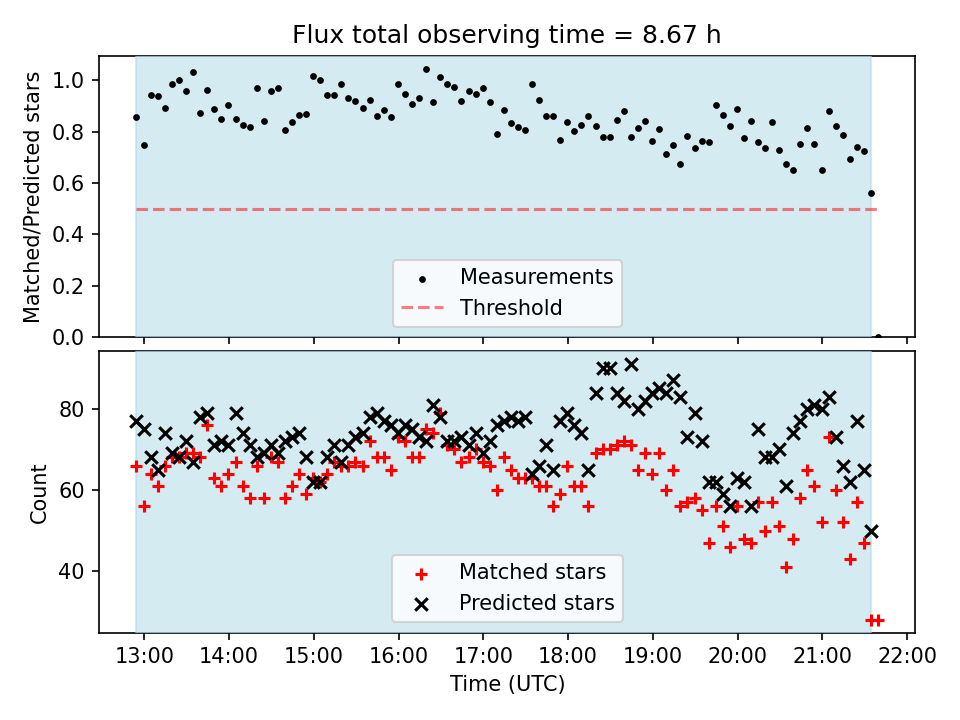 Flux total observing time = 8.67 h

Matched/Predicted stars

1.0
0.8
0.6
0.4
0.2
0.0

Measurements
Threshold

Count

80
60
40

Matched stars
Predicted stars

13:00 14:00 15:00 16:00 17:00 18:00 19:00 20:00 21:00 22:00

Time (UTC)